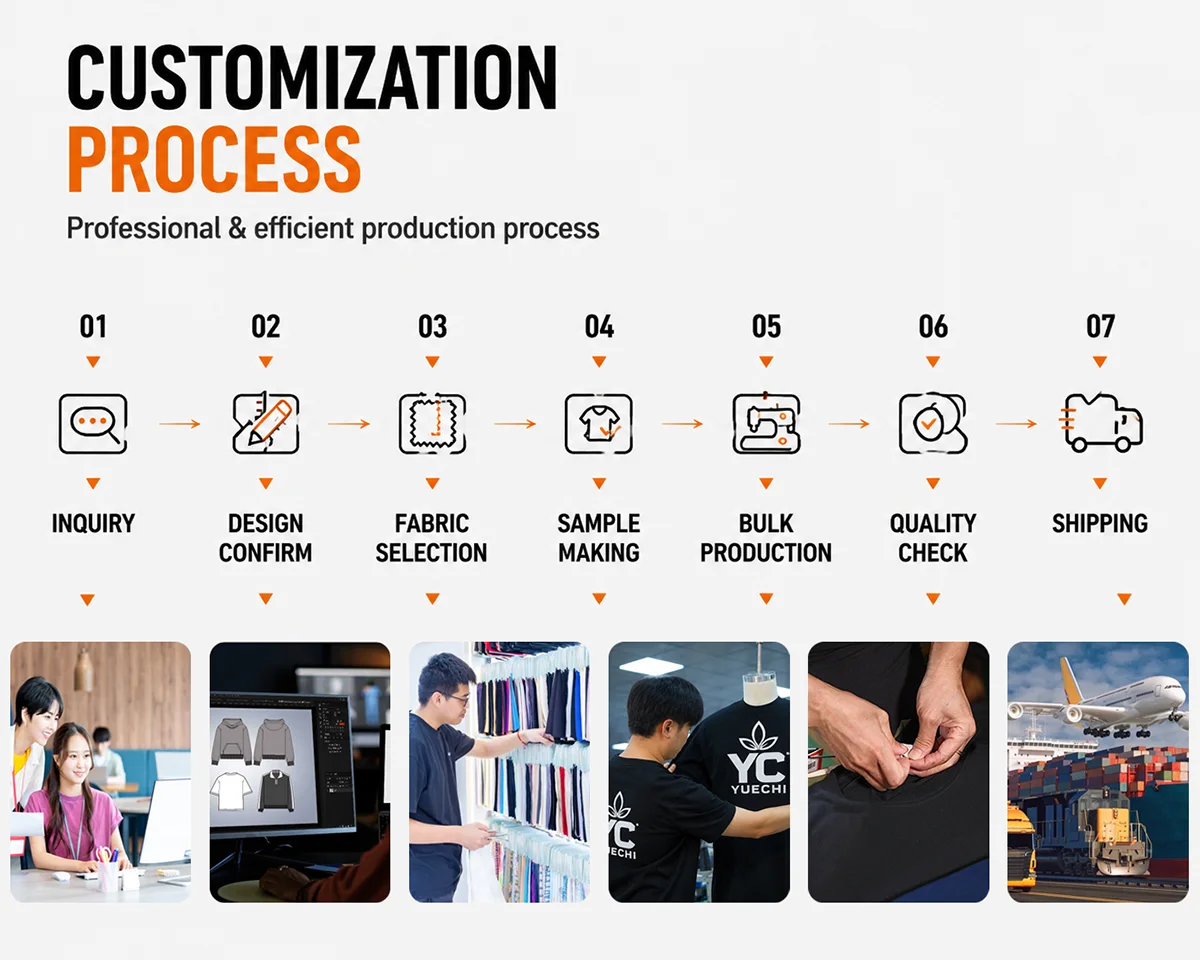 CUSTOMIZATION PROCESS

Professional & efficient production process

01 INQUIRY

02 DESIGN CONFIRM

03 FABRIC SELECTION

04 SAMPLE MAKING

05 BULK PRODUCTION

06 QUALITY CHECK

07 SHIPPING

YC YUECHI

YC YUECHI